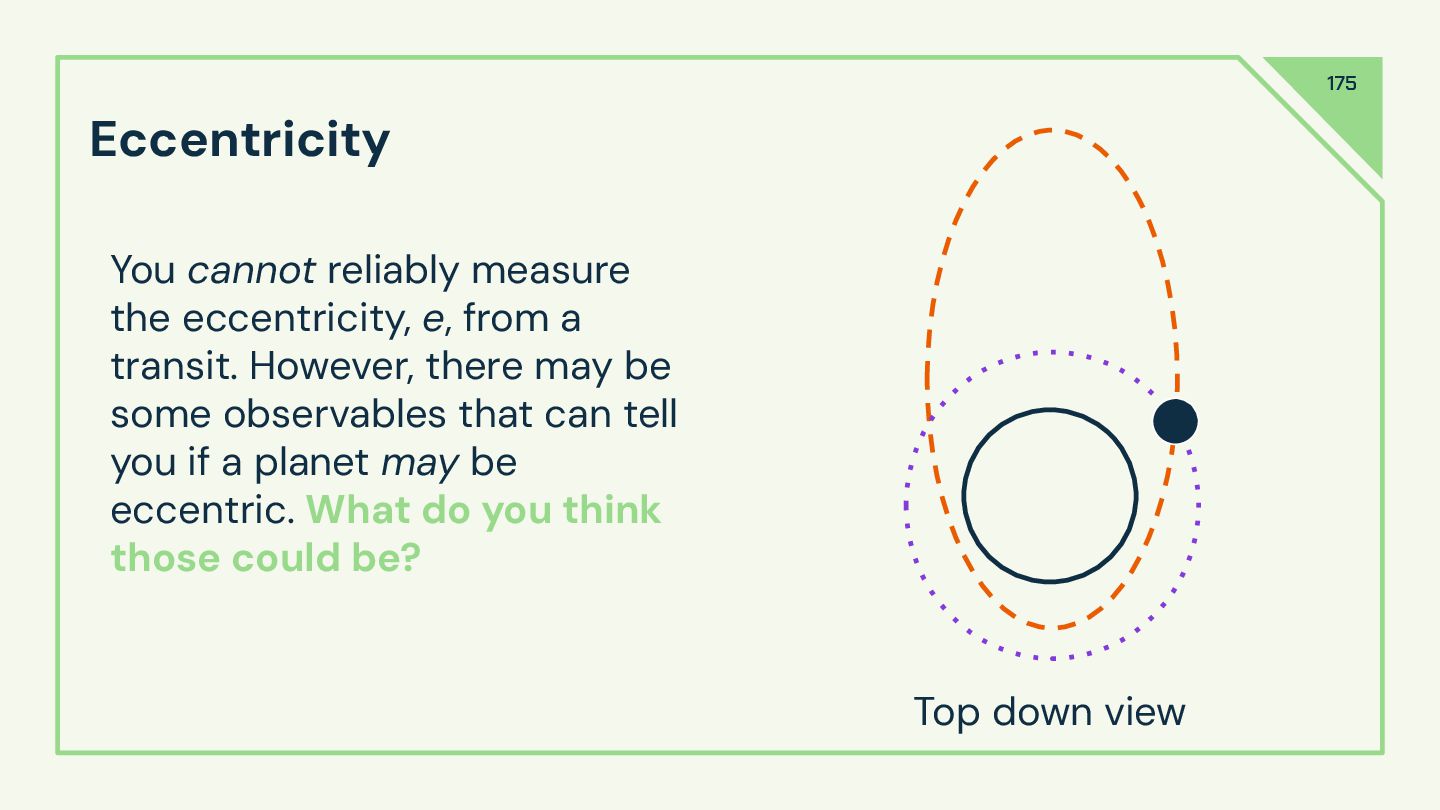 175

Eccentricity

You cannot reliably measure the eccentricity, e, from a transit. However, there may be some observables that can tell you if a planet may be eccentric. What do you think those could be?

Top down view